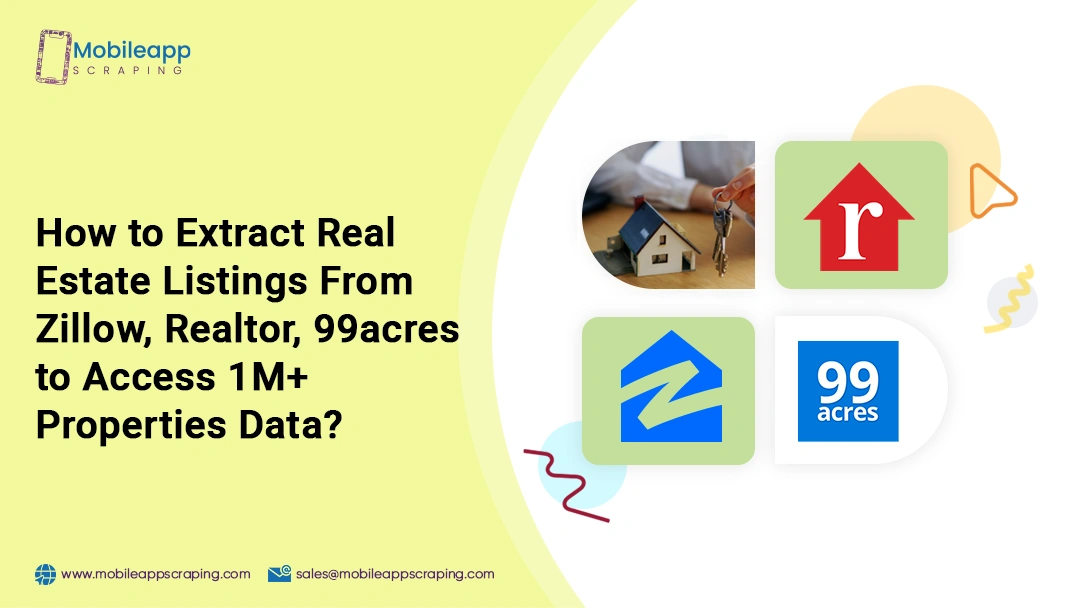 Mobileapp
SCRAPING

How to Extract Real Estate Listings From Zillow, Realtor, 99acres to Access 1M+ Properties Data?

r

99
acres

www.mobileappscraping.com sales@mobileappscraping.com